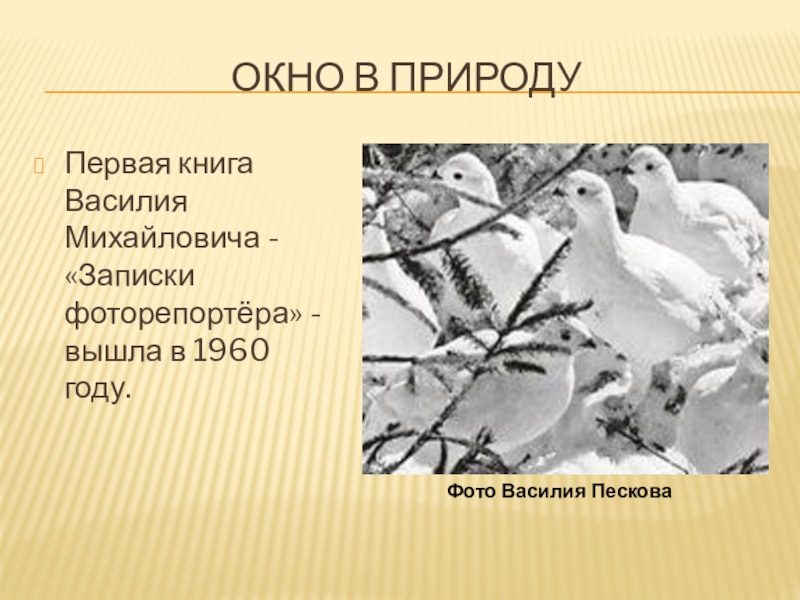 ОКНО В ПРИРОДУ

Первая книга Василия Михайловича - «Записки фоторепортёра» - вышла в 1960 году.

Фото Василия Пескова